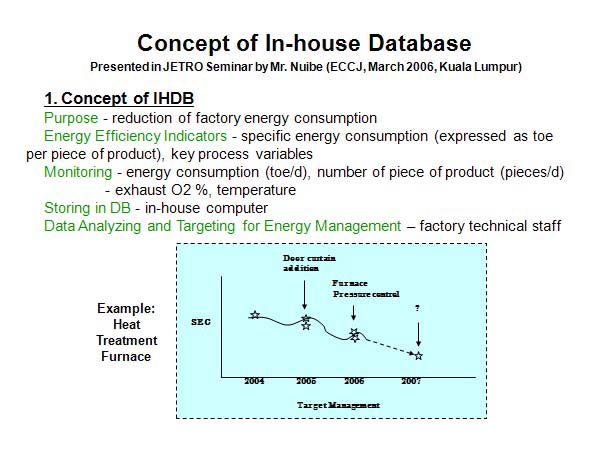 Concept of In-house Database

Presented in JETRO Seminar by Mr. Nuibe (ECCJ, March 2006, Kuala Lumpur)

1. Concept of IHDB

Purpose - reduction of factory energy consumption

Energy Efficiency Indicators - specific energy consumption (expressed as toe per piece of product), key process variables

Monitoring - energy consumption (toe/d), number of piece of product (pieces/d) - exhaust O2 %, temperature

Storing in DB - in-house computer

Data Analyzing and Targeting for Energy Management – factory technical staff

Example: Heat Treatment Furnace

Door curtain addition

Furnace Pressure control

?

SEC

2004

2005

2006

2007

Target Management